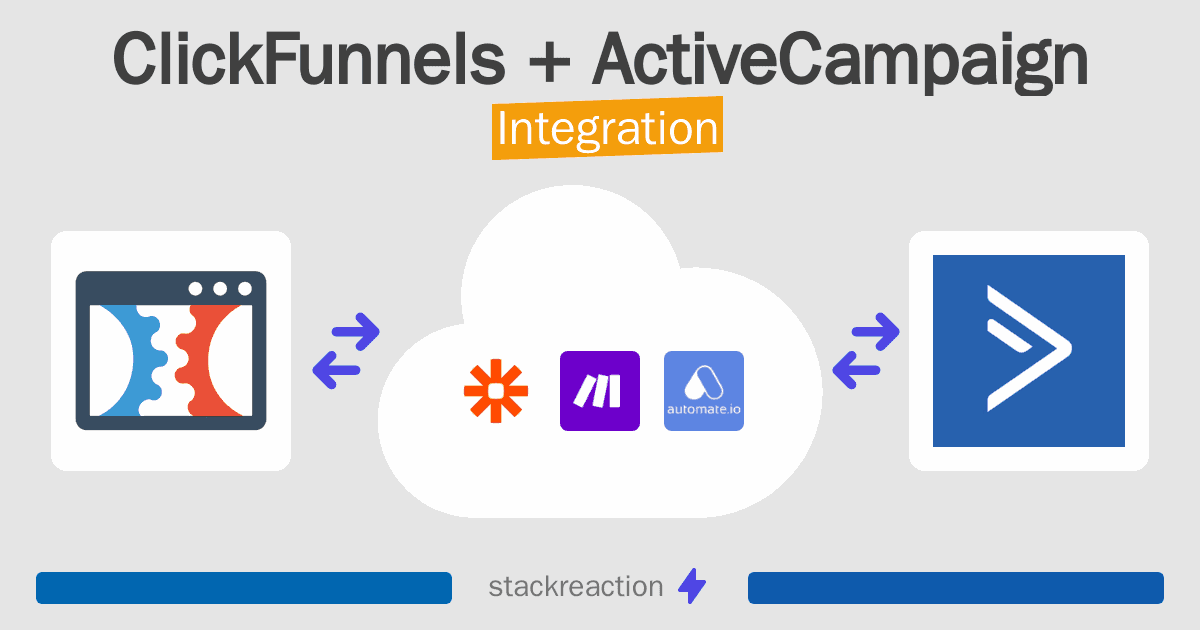 ClickFunnels + ActiveCampaign
Integration

automate.io

stackreaction